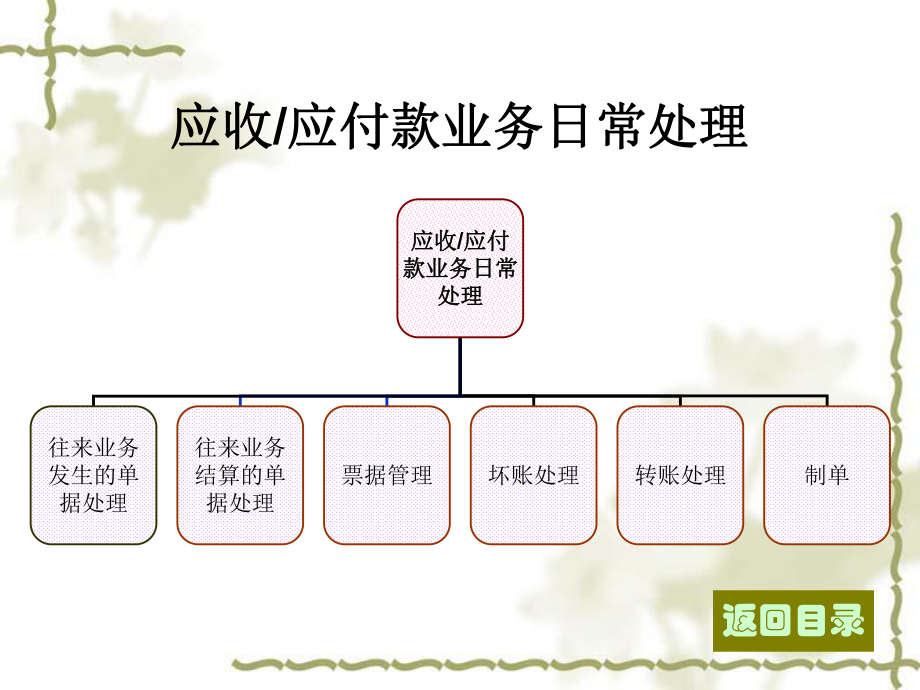 应收/应付款业务日常处理

应收/应付款业务日常处理

往来业务发生的单据处理

往来业务结算的单据处理

票据管理

坏账处理

转账处理

制单

返回目录